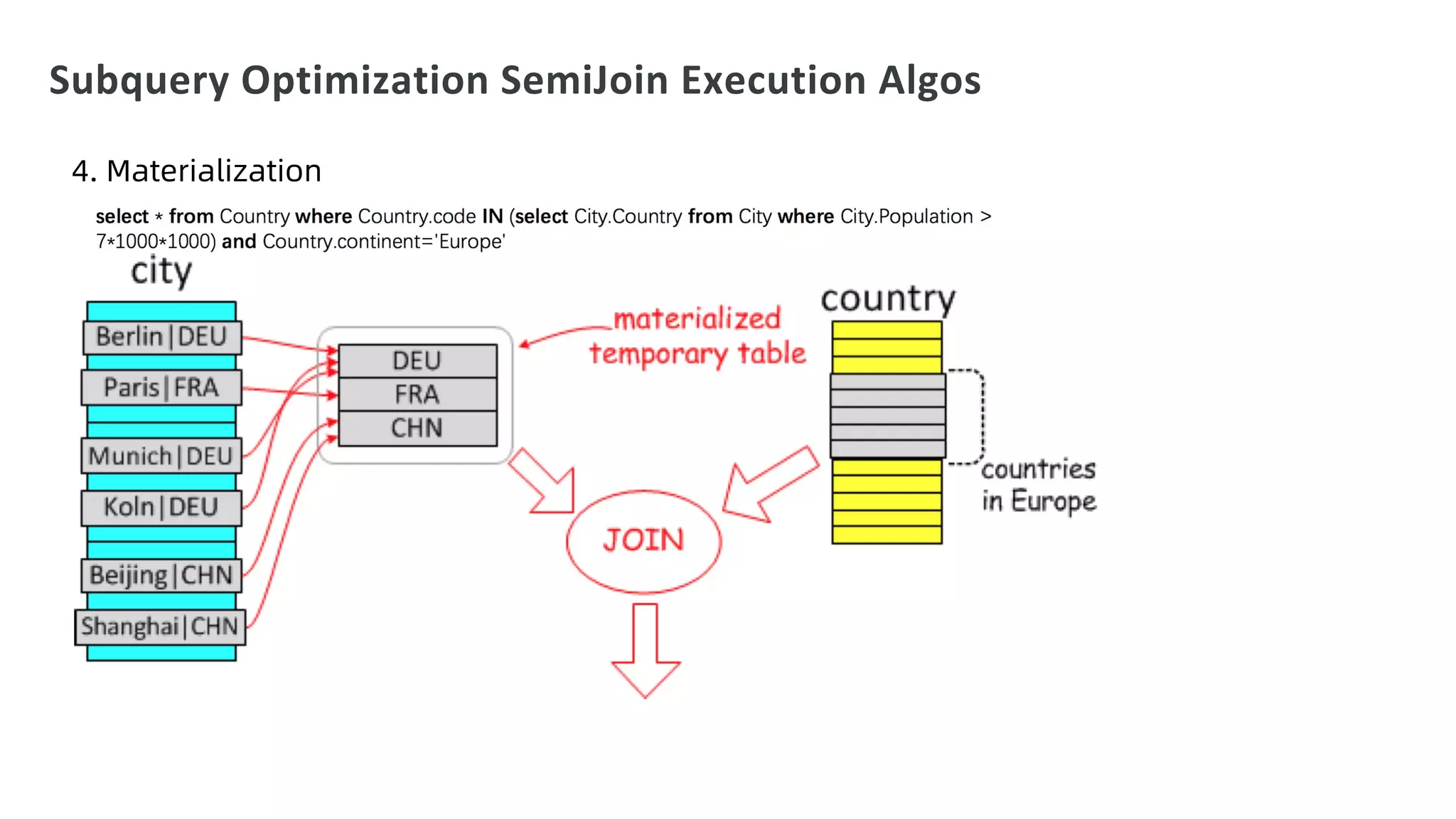 Subquery Optimization SemiJoin Execution Algos

4. Materialization

select * from Country where Country.code IN (select City.Country from City where City.Population > 7*1000*1000) and Country.continent='Europe'

city

Berlin|DEU
Paris|FRA
Munich|DEU
Koln|DEU
Beijing|CHN
Shanghai|CHN

DEU
FRA
CHN

materialized temporary table

country

countries in Europe

JOIN